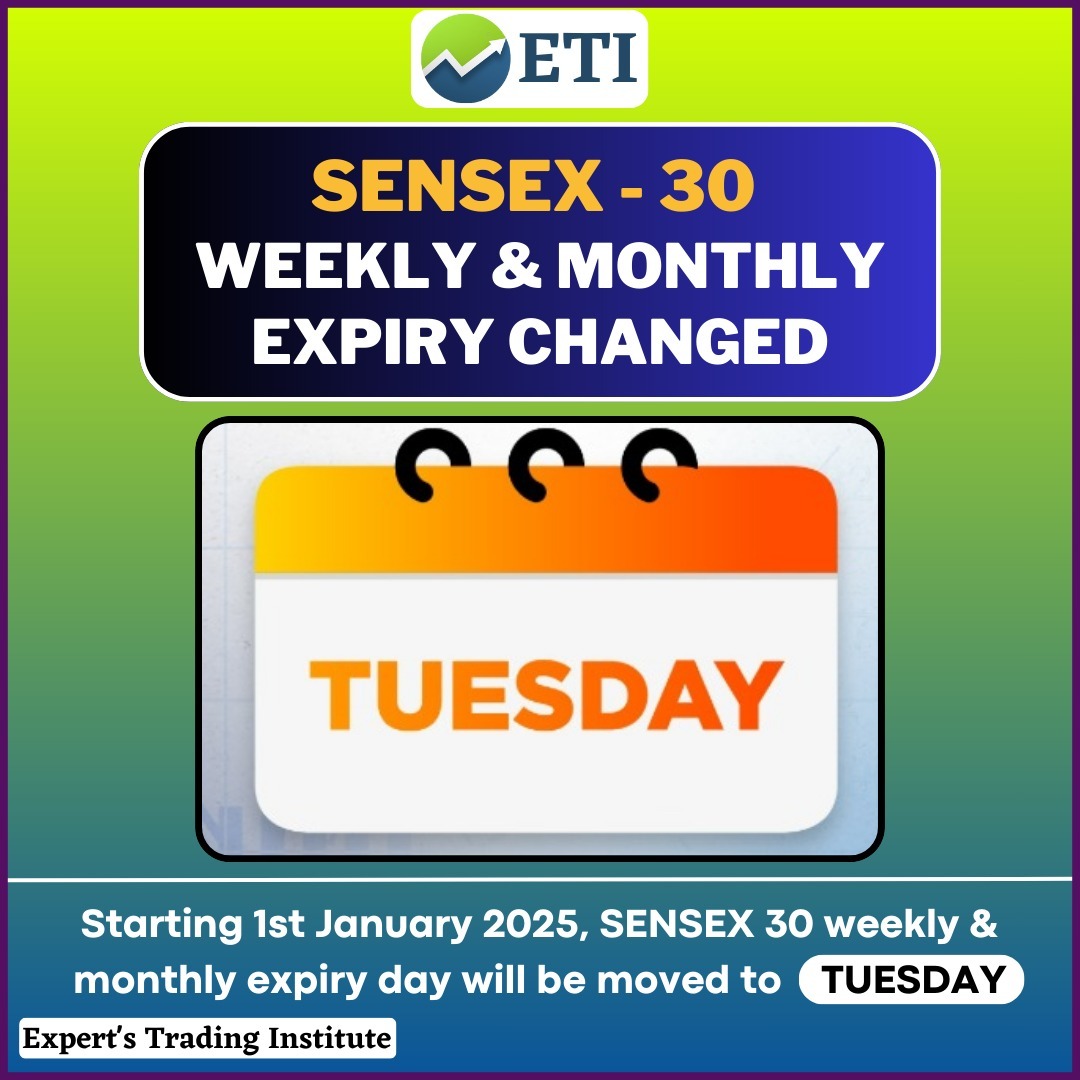 ETI

SENSEX - 30
WEEKLY & MONTHLY EXPIRY CHANGED

TUESDAY

Starting 1st January 2025, SENSEX 30 weekly & monthly expiry day will be moved to TUESDAY

Expert's Trading Institute